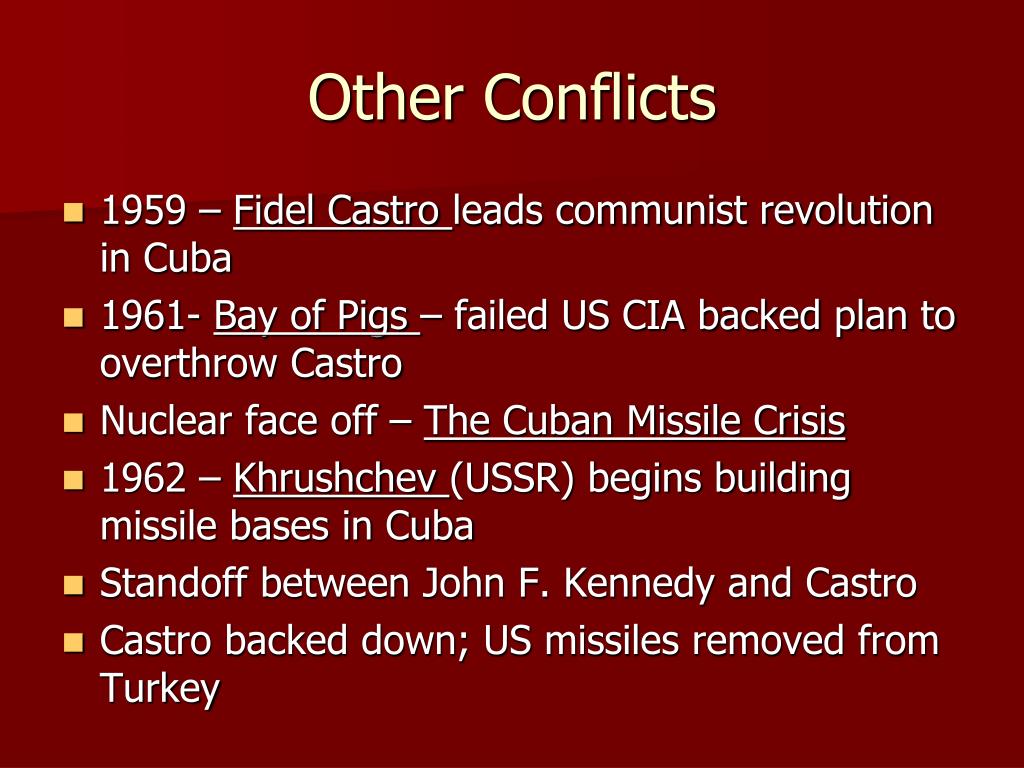 Other Conflicts

- 1959 – Fidel Castro leads communist revolution in Cuba
- 1961- Bay of Pigs – failed US CIA backed plan to overthrow Castro
- Nuclear face off – The Cuban Missile Crisis
- 1962 – Khrushchev (USSR) begins building missile bases in Cuba
- Standoff between John F. Kennedy and Castro
- Castro backed down; US missiles removed from Turkey